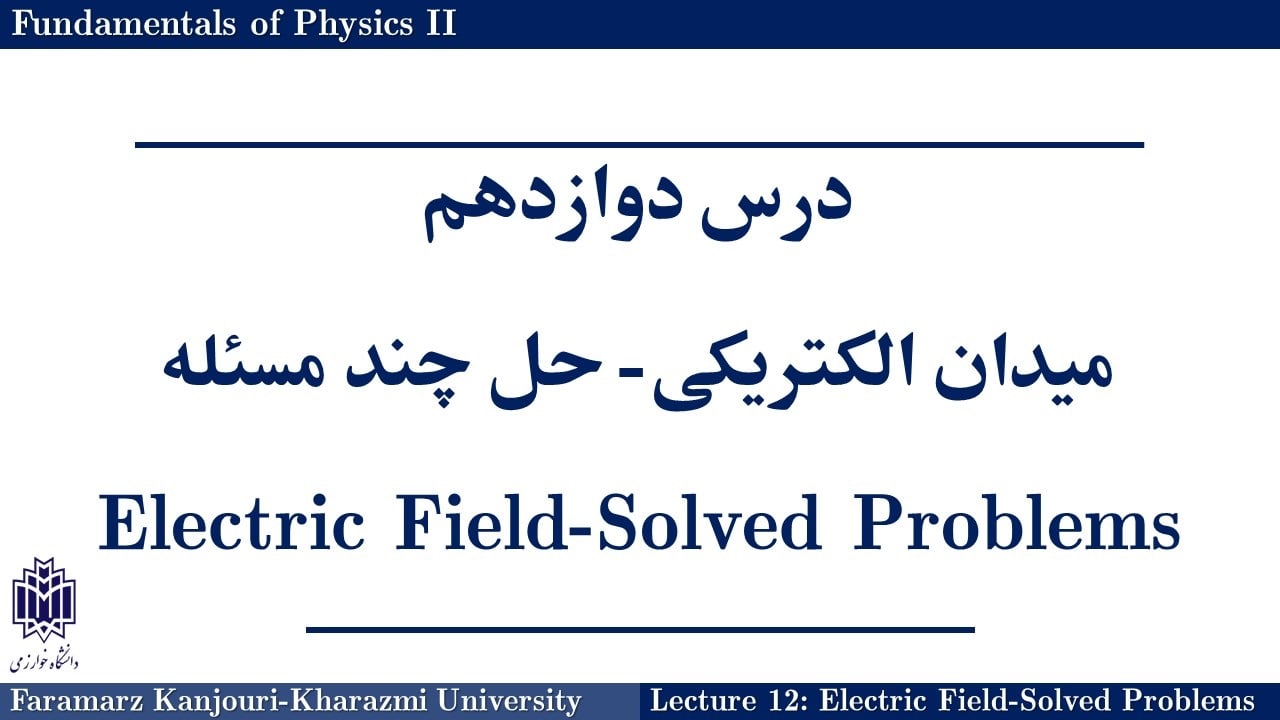 Fundamentals of Physics II

درس دوازدهم

میدان الکتریکی- حل چند مسئله

Electric Field-Solved Problems

دانشگاه خوارزمی

Faramarz Kanjouri-Kharazmi University

Lecture 12: Electric Field-Solved Problems